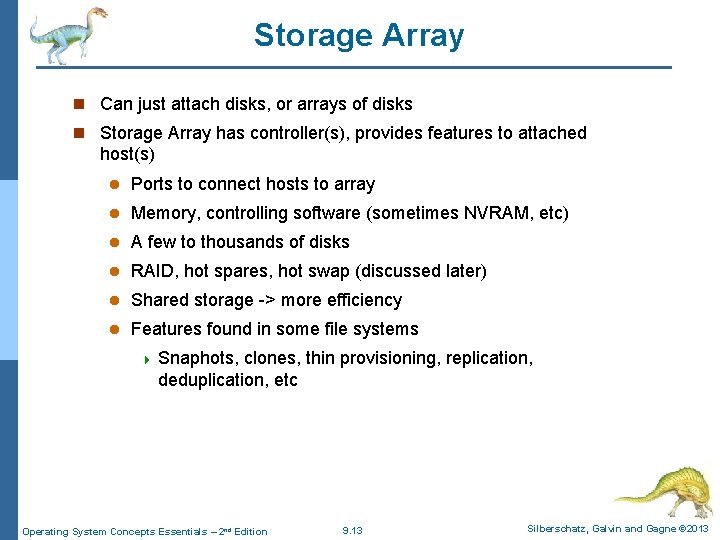 Storage Array

Can just attach disks, or arrays of disks

Storage Array has controller(s), provides features to attached host(s)

Ports to connect hosts to array

Memory, controlling software (sometimes NVRAM, etc)

A few to thousands of disks

RAID, hot spares, hot swap (discussed later)

Shared storage -> more efficiency

Features found in some file systems

Snaphots, clones, thin provisioning, replication, deduplication, etc

Operating System Concepts Essentials – 2nd Edition 9.13 Silberschatz, Galvin and Gagne ©2013